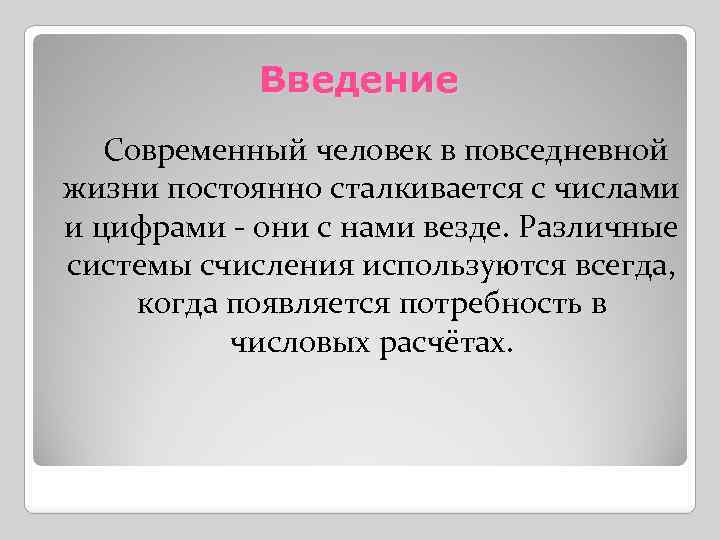 Введение

Современный человек в повседневной жизни постоянно сталкивается с числами и цифрами - они с нами везде. Различные системы счисления используются всегда, когда появляется потребность в числовых расчётах.